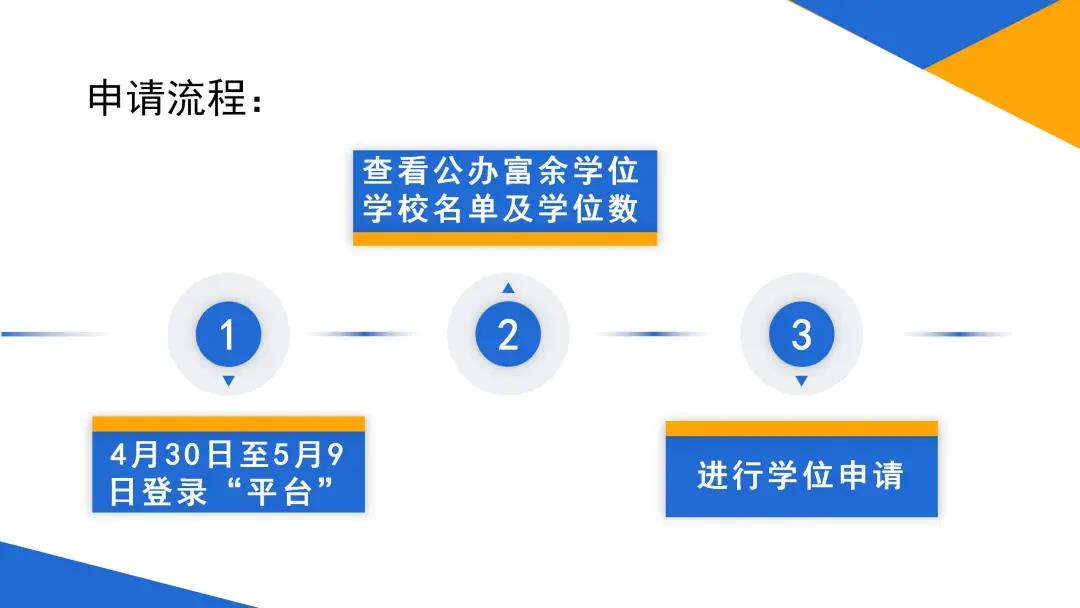 申请流程：

查看公办富余学位学校名单及学位数

1

2

3

4月30日至5月9日登录“平台”

进行学位申请